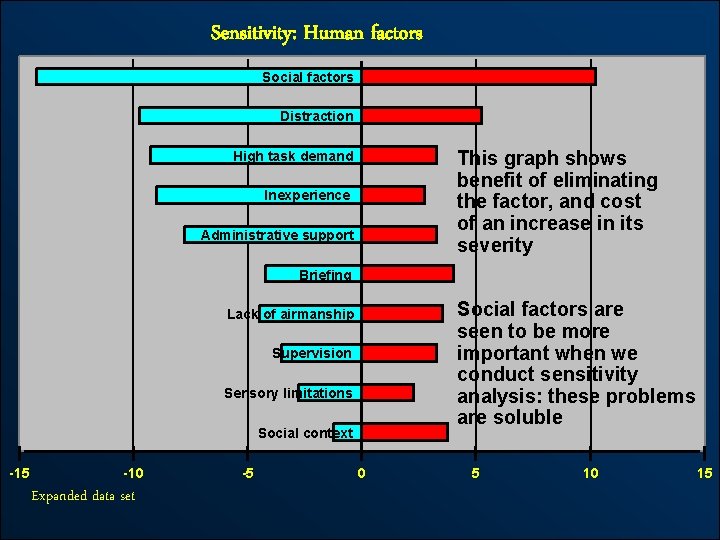 Sensitivity: Human factors

Social factors

Distraction

High task demand

Inexperience

Administrative support

Briefing

Lack of airmanship

Supervision

Sensory limitations

Social context

This graph shows benefit of eliminating the factor, and cost of an increase in its severity

Social factors are seen to be more important when we conduct sensitivity analysis: these problems are soluble

-15 -10 -5 0 5 10 15

Expanded data set